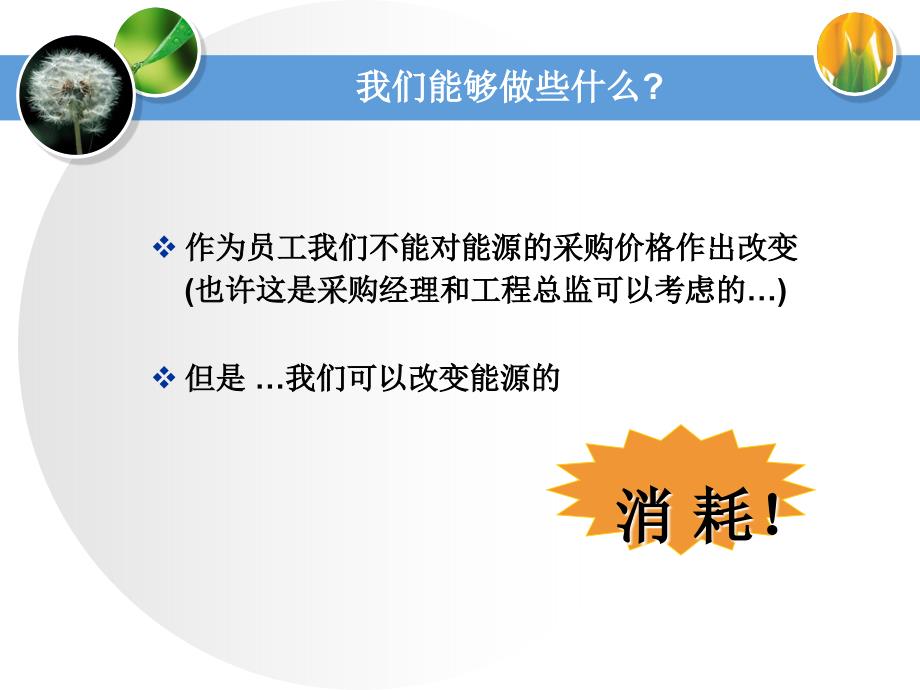 我们能够做些什么？

❖ 作为员工我们不能对能源的采购价格作出改变 (也许这是采购经理和工程总监可以考虑的…)

❖ 但是 …我们可以改变能源的

消 耗！